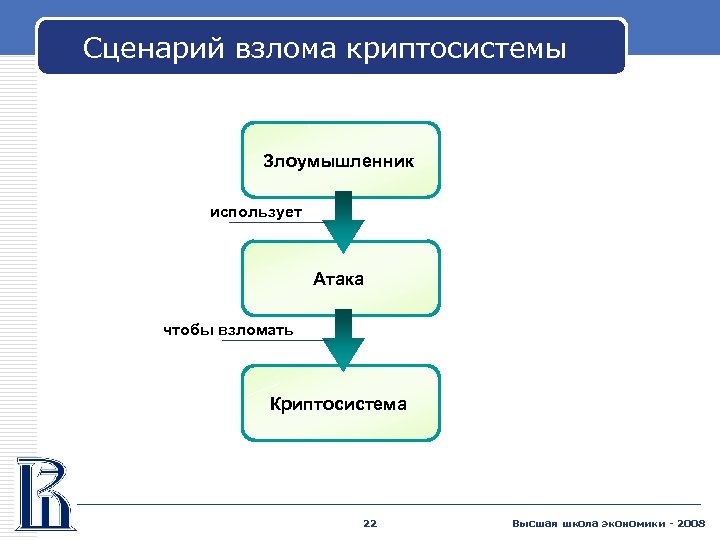 Сценарий взлома криптосистемы

Злоумышленник

использует

Атака

чтобы взломать

Криптосистема

22

Высшая школа экономики - 2008